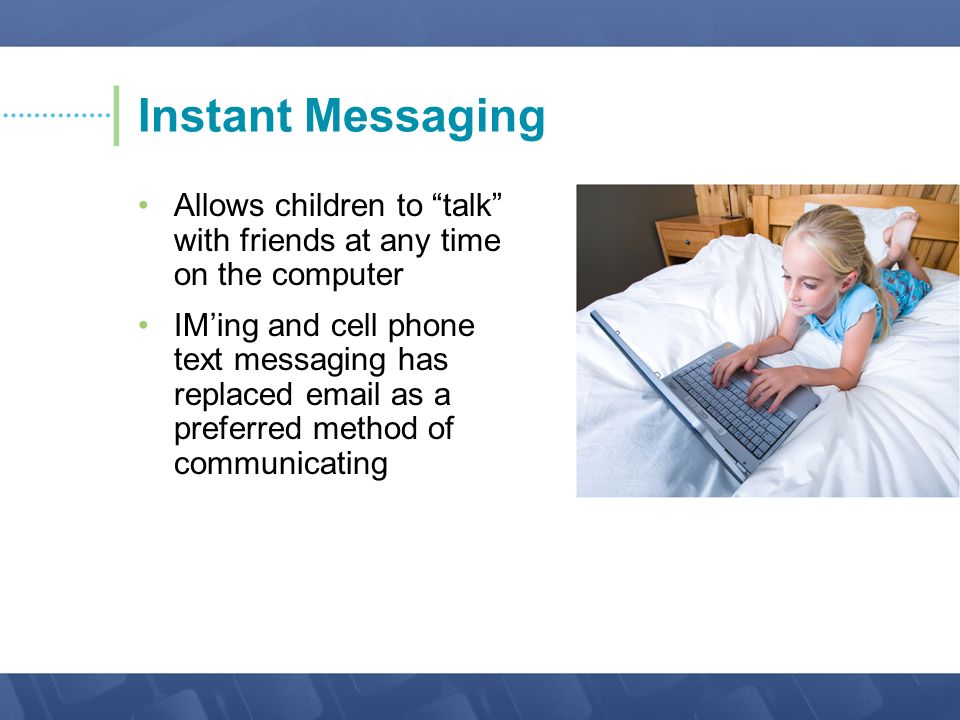 Instant Messaging

• Allows children to “talk” with friends at any time on the computer

• IM’ing and cell phone text messaging has replaced email as a preferred method of communicating